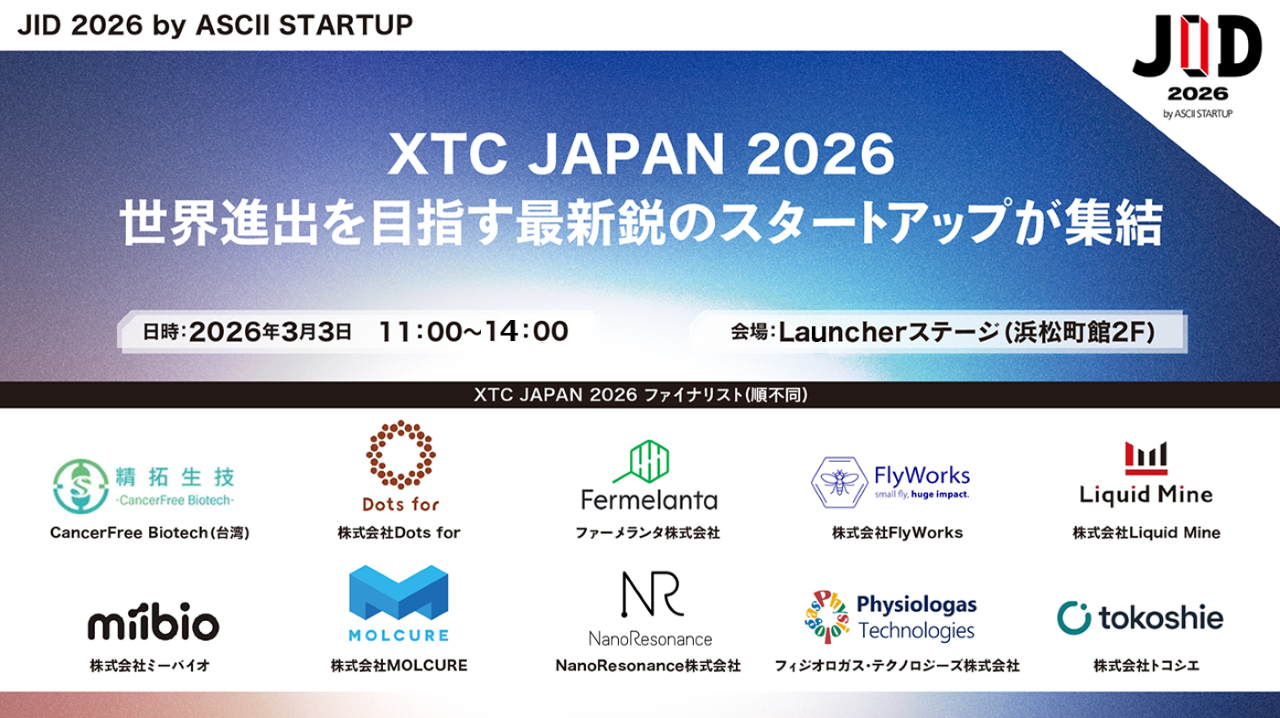 JID 2026 by ASCII STARTUP

JID 2026 by ASCII STARTUP

XTC JAPAN 2026
世界進出を目指す最新鋭のスタートアップが集結

日時:2026年3月3日 11:00~14:00

会場:Launcherステージ(浜松町館2F)

XTC JAPAN 2026 ファイナリスト(順不同)

精拓生技 -CancerFree Biotech-
CancerFree Biotech(台湾)

Dots for
株式会社Dots for

Fermelanta
ファーメランタ株式会社

FlyWorks small fly, huge impact.
株式会社FlyWorks

Liquid Mine
株式会社Liquid Mine

miibio
株式会社ミーバイオ

MOLCURE
株式会社MOLCURE

NR NanoResonance
NanoResonance株式会社

Physiologas Technologies
フィジオロガス・テクノロジーズ株式会社

tokoshie
株式会社トコシエ